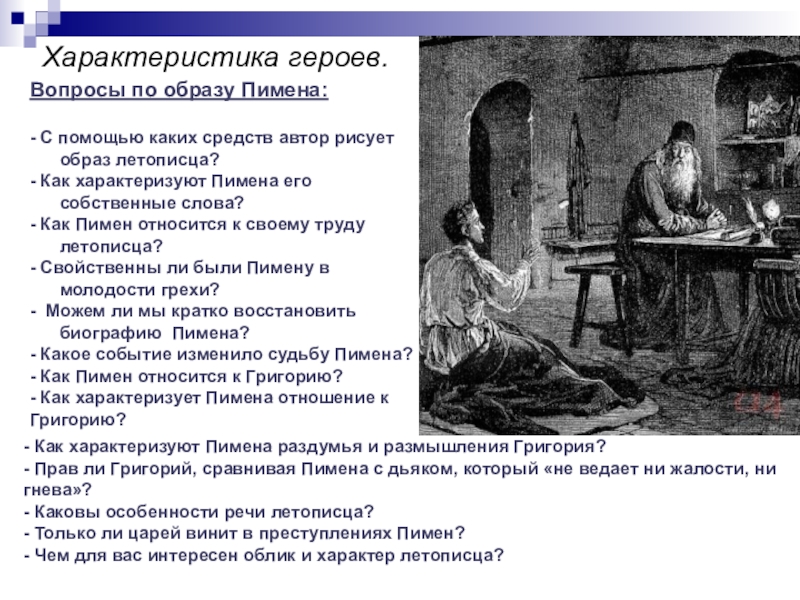 Характеристика героев.

Вопросы по образу Пимена:

- С помощью каких средств автор рисует образ летописца?
- Как характеризуют Пимена его собственные слова?
- Как Пимен относится к своему труду летописца?
- Свойственны ли были Пимену в молодости грехи?
- Можем ли мы кратко восстановить биографию Пимена?
- Какое событие изменило судьбу Пимена?
- Как Пимен относится к Григорию?
- Как характеризует Пимена отношение к Григорию?
- Как характеризуют Пимена раздумья и размышления Григория?
- Прав ли Григорий, сравнивая Пимена с дьяком, который «не ведает ни жалости, ни гнева»?
- Каковы особенности речи летописца?
- Только ли царей винит в преступлениях Пимен?
- Чем для вас интересен облик и характер летописца?